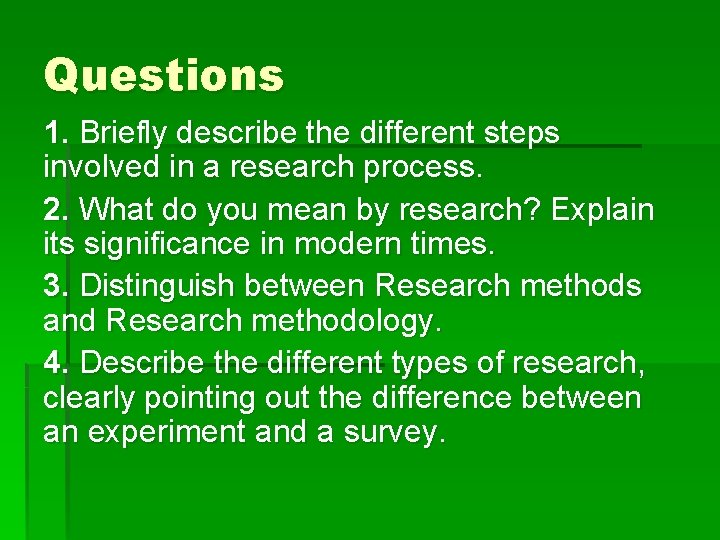 Questions

1. Briefly describe the different steps involved in a research process.

2. What do you mean by research? Explain its significance in modern times.

3. Distinguish between Research methods and Research methodology.

4. Describe the different types of research, clearly pointing out the difference between an experiment and a survey.